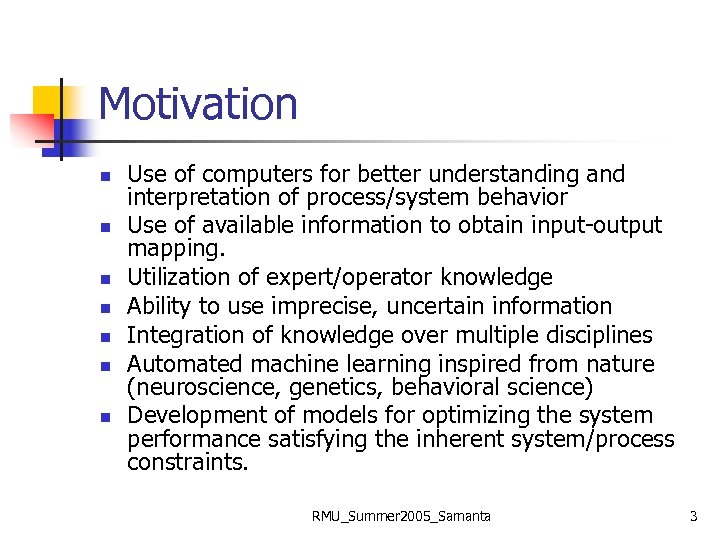 Motivation

- Use of computers for better understanding and interpretation of process/system behavior
- Use of available information to obtain input-output mapping.
- Utilization of expert/operator knowledge
- Ability to use imprecise, uncertain information
- Integration of knowledge over multiple disciplines
- Automated machine learning inspired from nature (neuroscience, genetics, behavioral science)
- Development of models for optimizing the system performance satisfying the inherent system/process constraints.

RMU_Summer2005_Samanta

3